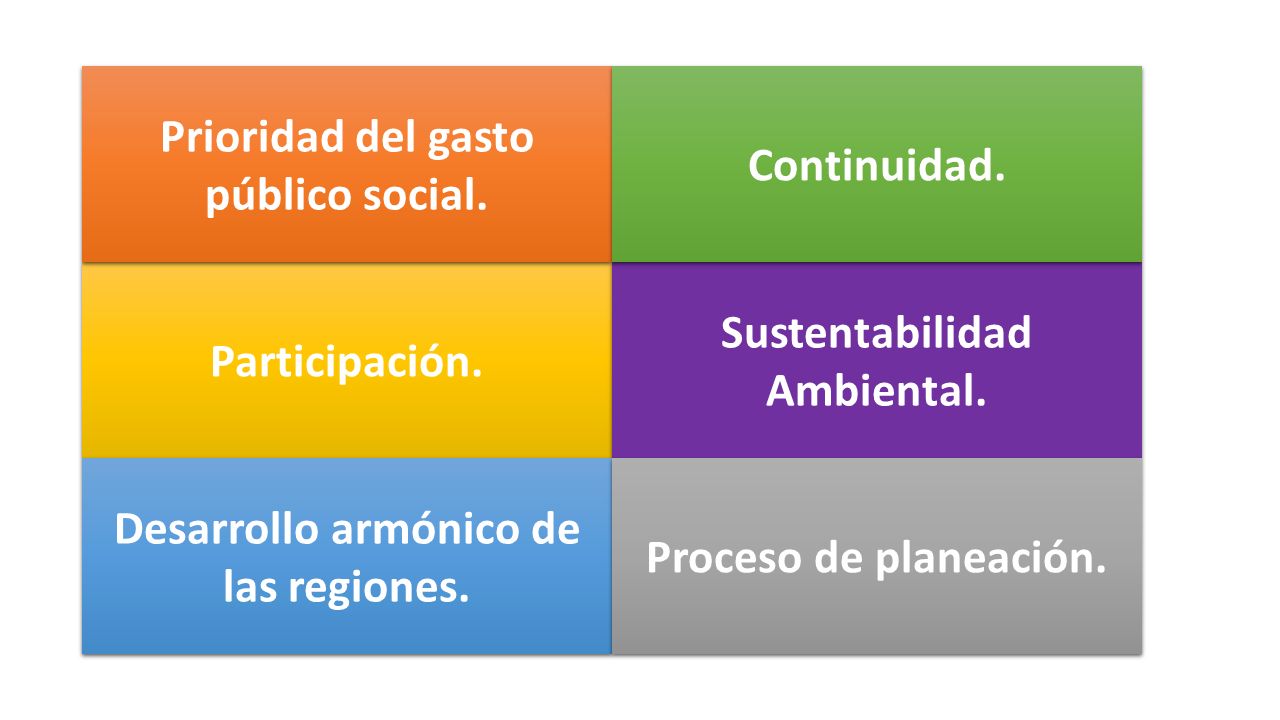 Prioridad del gasto público social.

Continuidad.

Participación.

Sustentabilidad Ambiental.

Desarrollo armónico de las regiones.

Proceso de planeación.